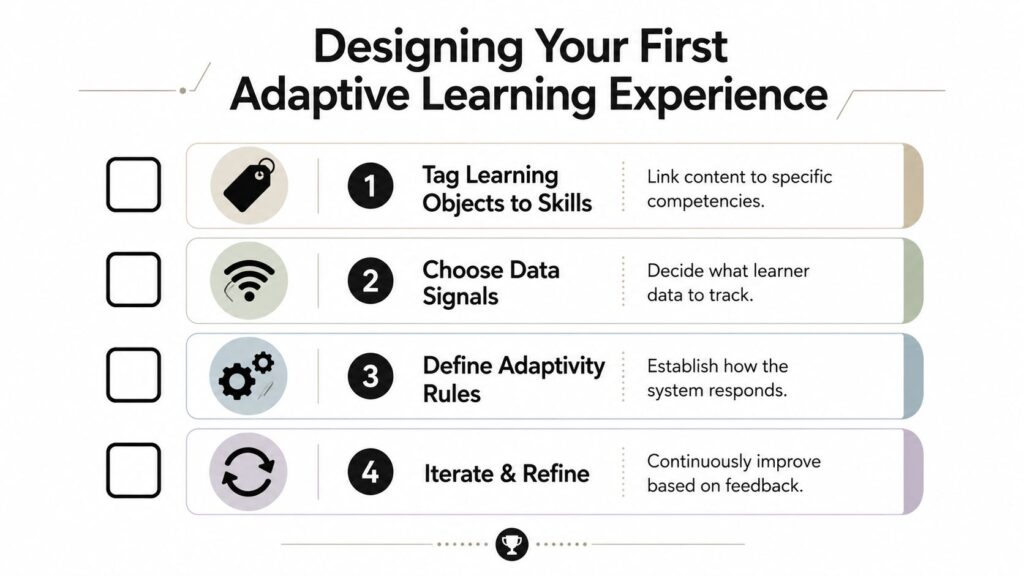 Designing Your First Adaptive Learning Experience

1 Tag Learning Objects to Skills
Link content to specific competencies.

2 Choose Data Signals
Decide what learner data to track.

3 Define Adaptivity Rules
Establish how the system responds.

4 Iterate & Refine
Continuously improve based on feedback.